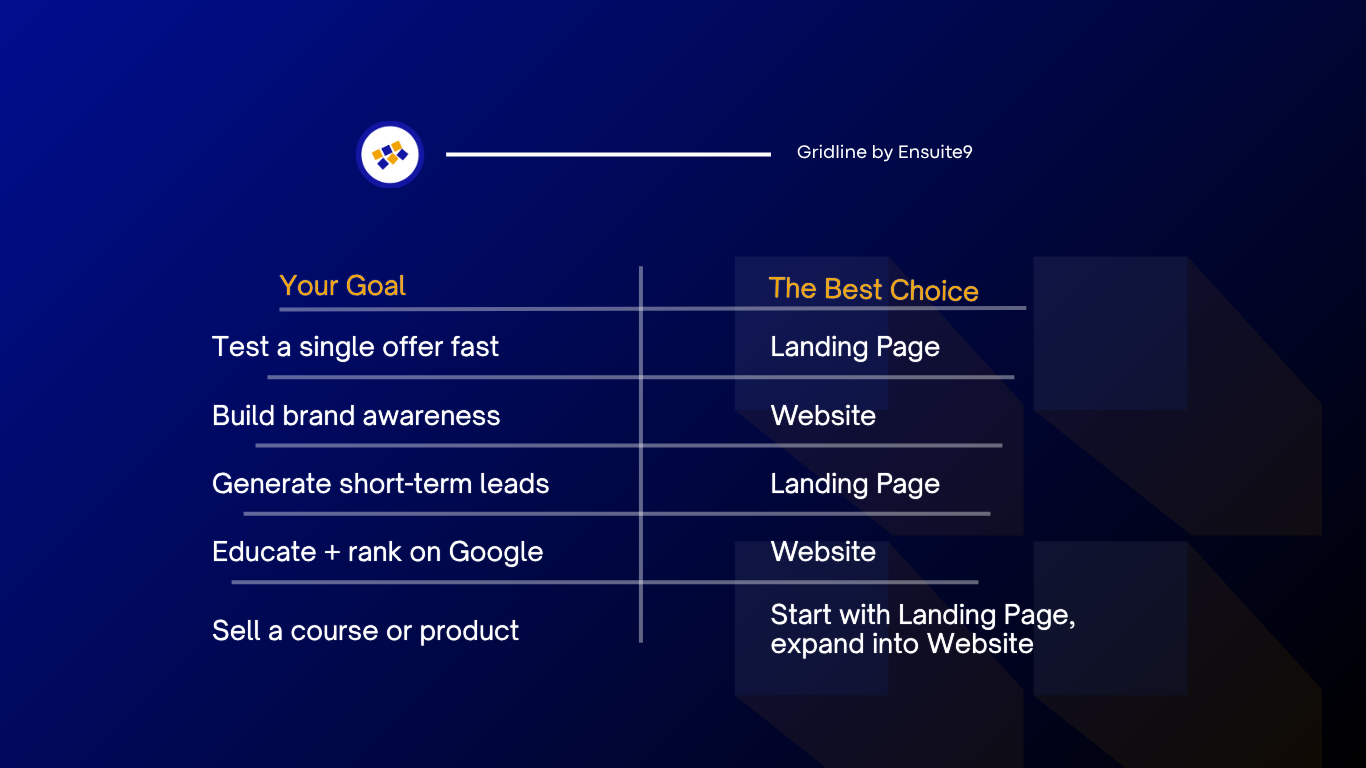 Gridline by Ensuite9

| Your Goal | The Best Choice |
|---|---|
| Test a single offer fast | Landing Page |
| Build brand awareness | Website |
| Generate short-term leads | Landing Page |
| Educate + rank on Google | Website |
| Sell a course or product | Start with Landing Page, expand into Website |